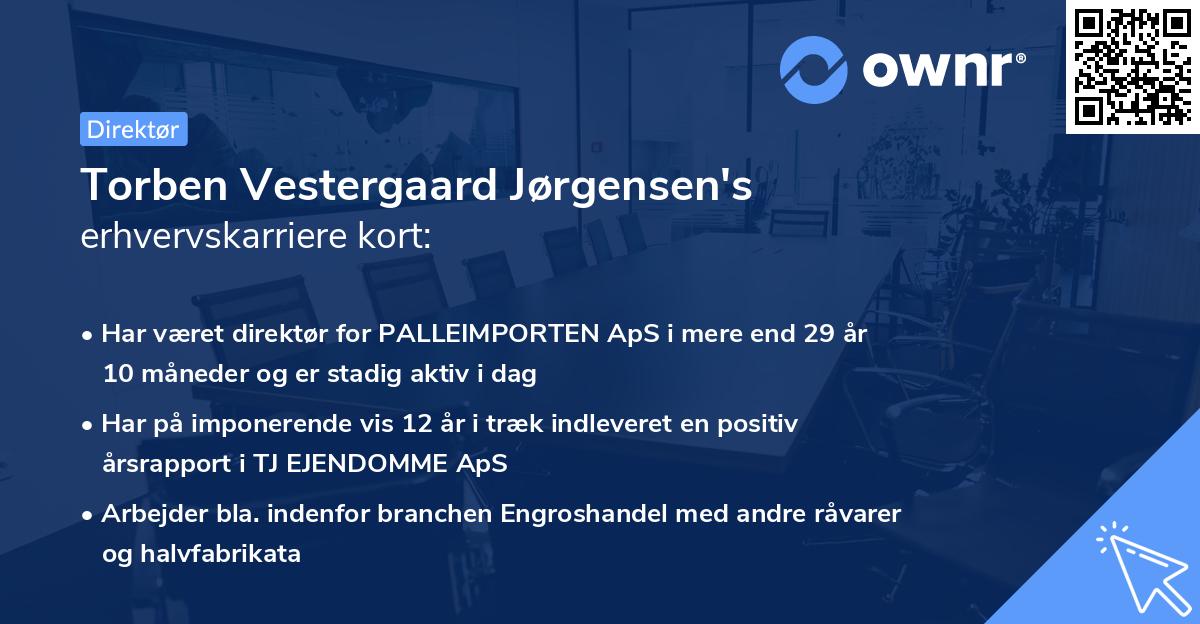 ownr®

Direktør

Torben Vestergaard Jørgensen's
erhvervskarriere kort:

• Har været direktør for PALLEIMPORTEN ApS i mere end 29 år 10 måneder og er stadig aktiv i dag

• Har på imponerende vis 12 år i træk indleveret en positiv årsrapport i TJ EJENDOMME ApS

• Arbejder bla. indenfor branchen Engroshandel med andre råvarer og halvfabrikata